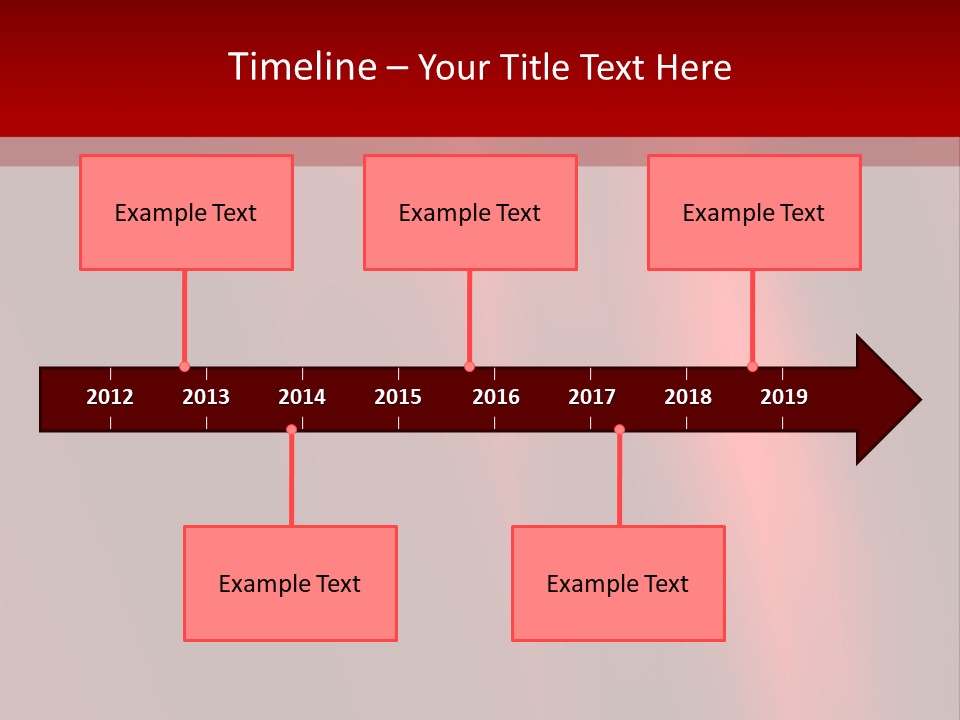 Timeline – Your Title Text Here

Example Text

Example Text

Example Text

2012 2013 2014 2015 2016 2017 2018 2019

Example Text

Example Text